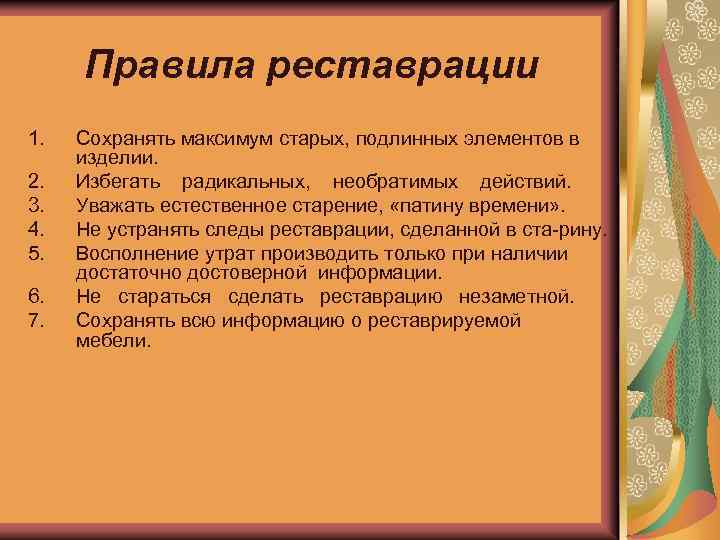 Правила реставрации

1. Сохранять максимум старых, подлинных элементов в изделии.
2. Избегать радикальных, необратимых действий.
3. Уважать естественное старение, «патину времени».
4. Не устранять следы реставрации, сделанной в ста-рину.
5. Восполнение утрат производить только при наличии достаточно достоверной информации.
6. Не стараться сделать реставрацию незаметной.
7. Сохранять всю информацию о реставрируемой мебели.